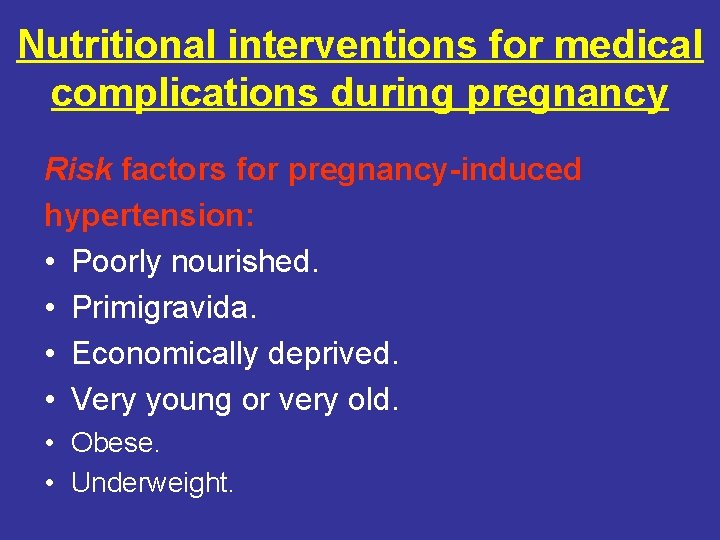 Nutritional interventions for medical complications during pregnancy

Risk factors for pregnancy-induced hypertension:

• Poorly nourished.
• Primigravida.
• Economically deprived.
• Very young or very old.
• Obese.
• Underweight.